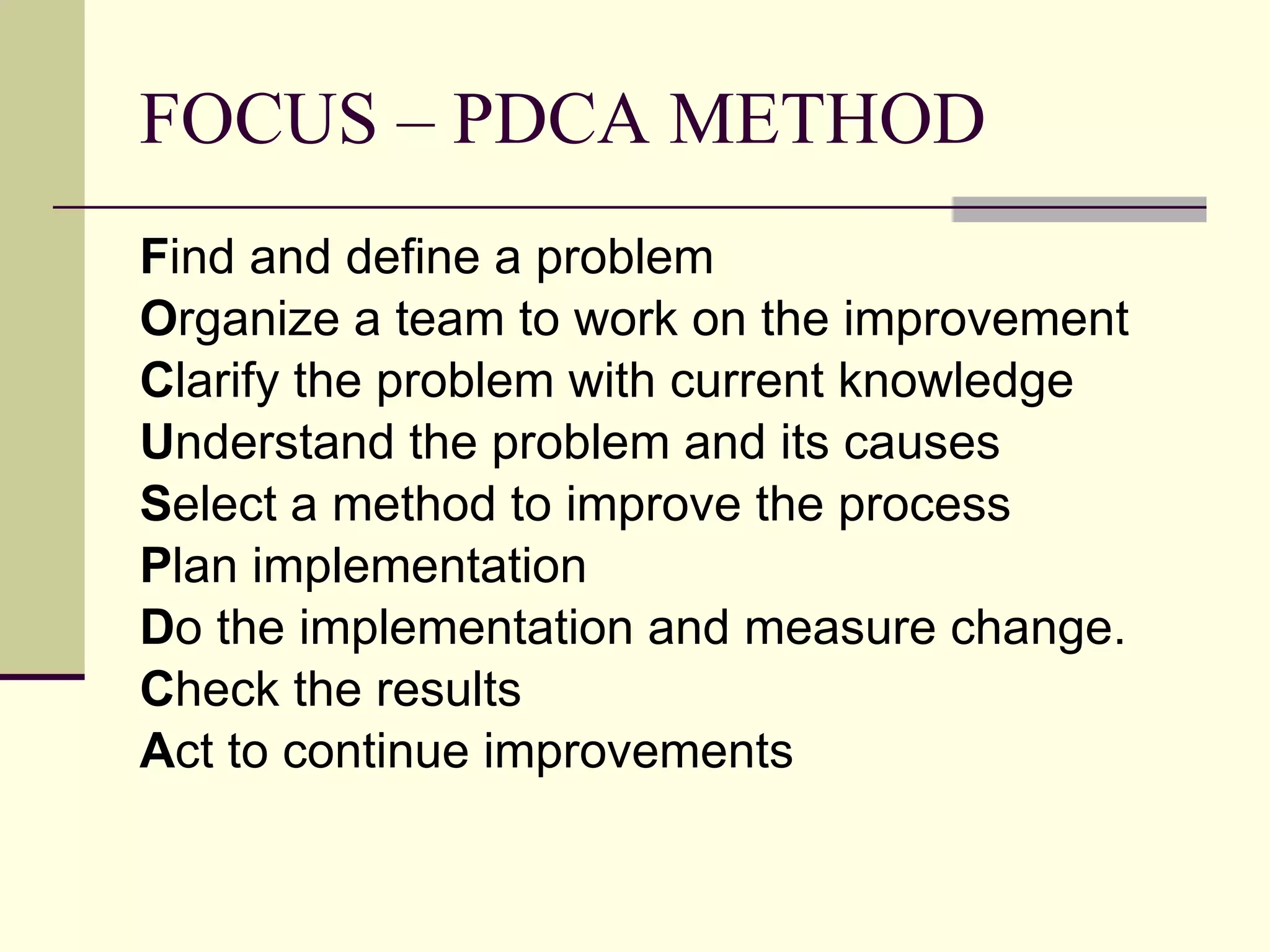 FOCUS – PDCA METHOD

Find and define a problem
Organize a team to work on the improvement
Clarify the problem with current knowledge
Understand the problem and its causes
Select a method to improve the process
Plan implementation
Do the implementation and measure change.
Check the results
Act to continue improvements